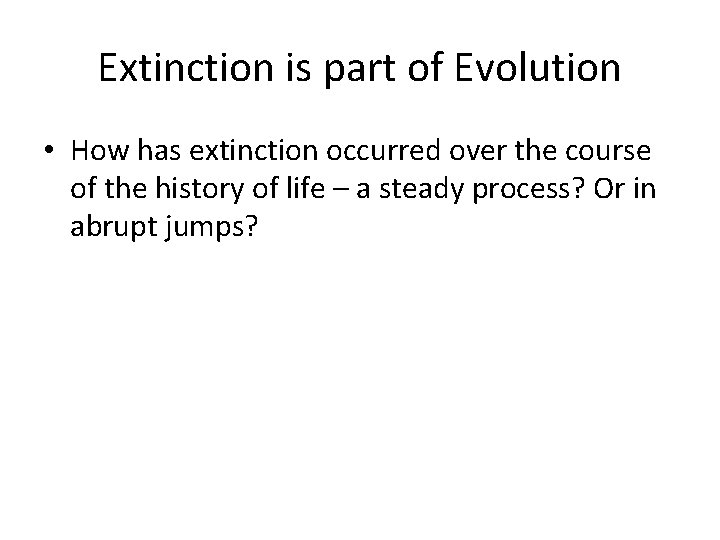 Extinction is part of Evolution

• How has extinction occurred over the course of the history of life – a steady process? Or in abrupt jumps?